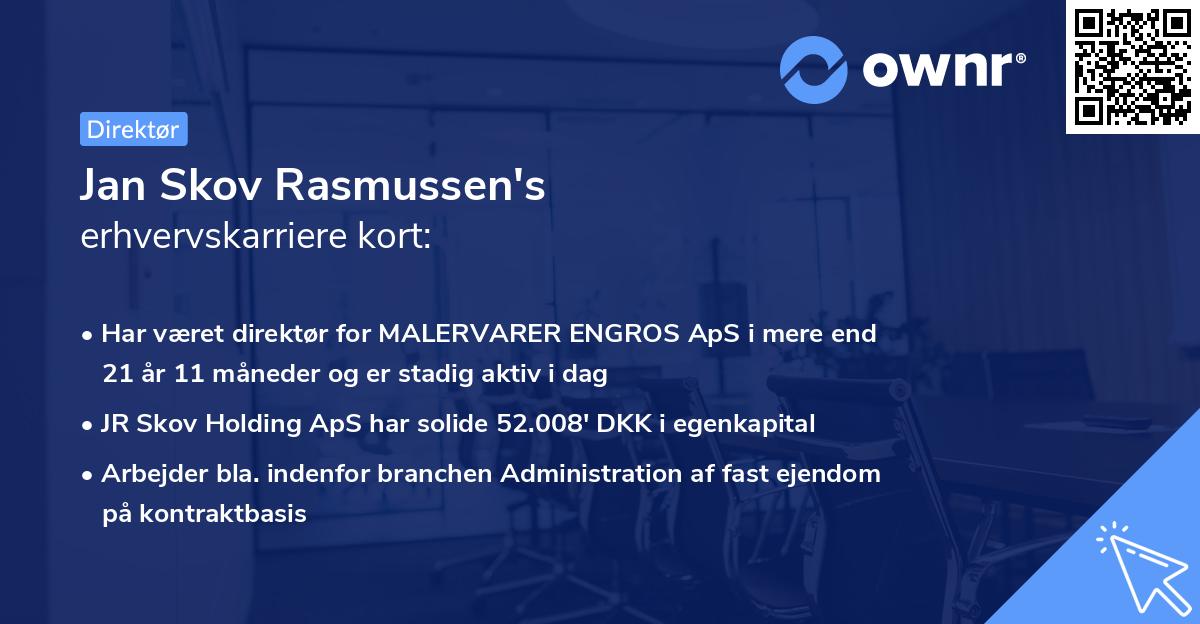 ownr®

Direktør

Jan Skov Rasmussen's
erhvervskarriere kort:

• Har været direktør for MALERVARER ENGROS ApS i mere end 21 år 11 måneder og er stadig aktiv i dag
• JR Skov Holding ApS har solide 52.008' DKK i egenkapital
• Arbejder bla. indenfor branchen Administration af fast ejendom på kontraktbasis